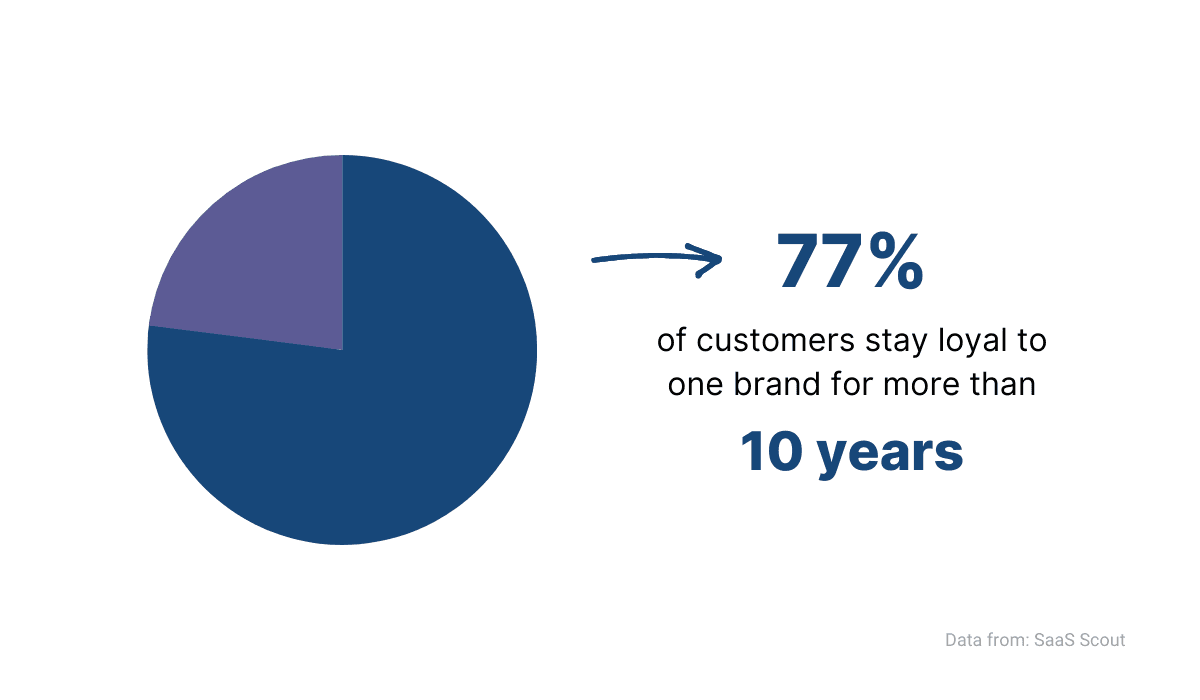 77%

of customers stay loyal to one brand for more than

10 years

Data from: SaaS Scout